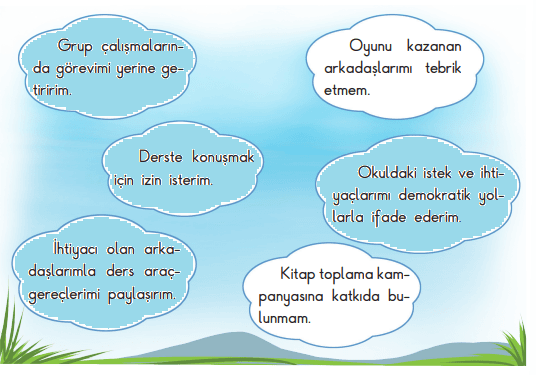 Grup çalışmalarında görevimi yerine getiririm.

Oyunu kazanan arkadaşlarımı tebrik etmem.

Derste konuşmak için izin isterim.

Okuldaki istek ve ihtiyaçlarımı demokratik yollarla ifade ederim.

İhtiyacı olan arkadaşlarımla ders araç-gereçlerimi paylaşırım.

Kitap toplama kampanyasına katkıda bulunmam.